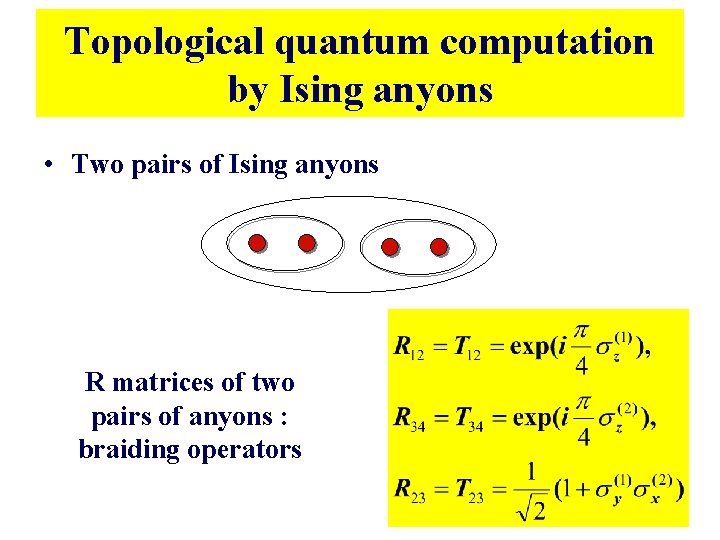 Topological quantum computation by Ising anyons

• Two pairs of Ising anyons

R matrices of two pairs of anyons : braiding operators

$R_{12} = T_{12} = \exp(i\frac{\pi}{4}\sigma_z^{(1)}),$

$R_{34} = T_{34} = \exp(i\frac{\pi}{4}\sigma_z^{(2)}),$

$R_{23} = T_{23} = \frac{1}{\sqrt{2}}(1+\sigma_y^{(1)}\sigma_x^{(2)})$